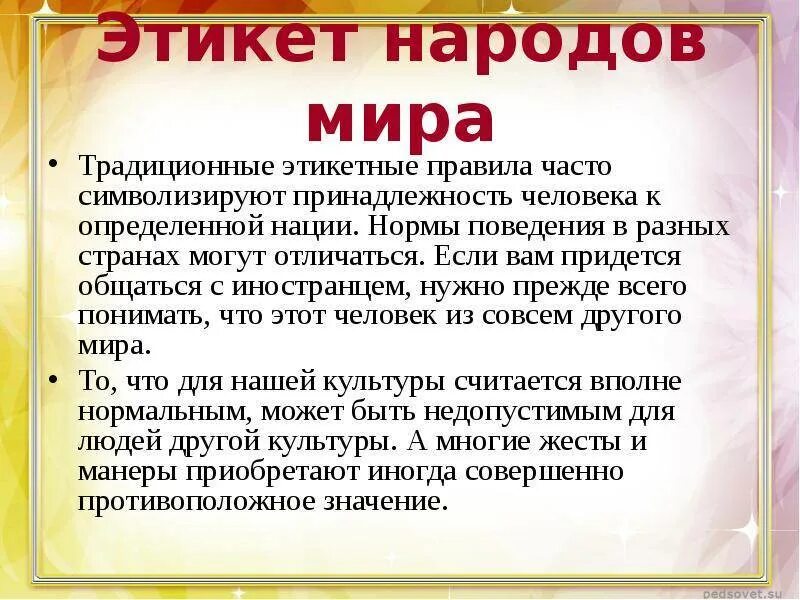 Этикет народов мира

• Традиционные этикетные правила часто символизируют принадлежность человека к определенной нации. Нормы поведения в разных странах могут отличаться. Если вам придется общаться с иностранцем, нужно прежде всего понимать, что этот человек из совсем другого мира.

• То, что для нашей культуры считается вполне нормальным, может быть недопустимым для людей другой культуры. А многие жесты и манеры приобретают иногда совершенно противоположное значение.

pedsovet.su